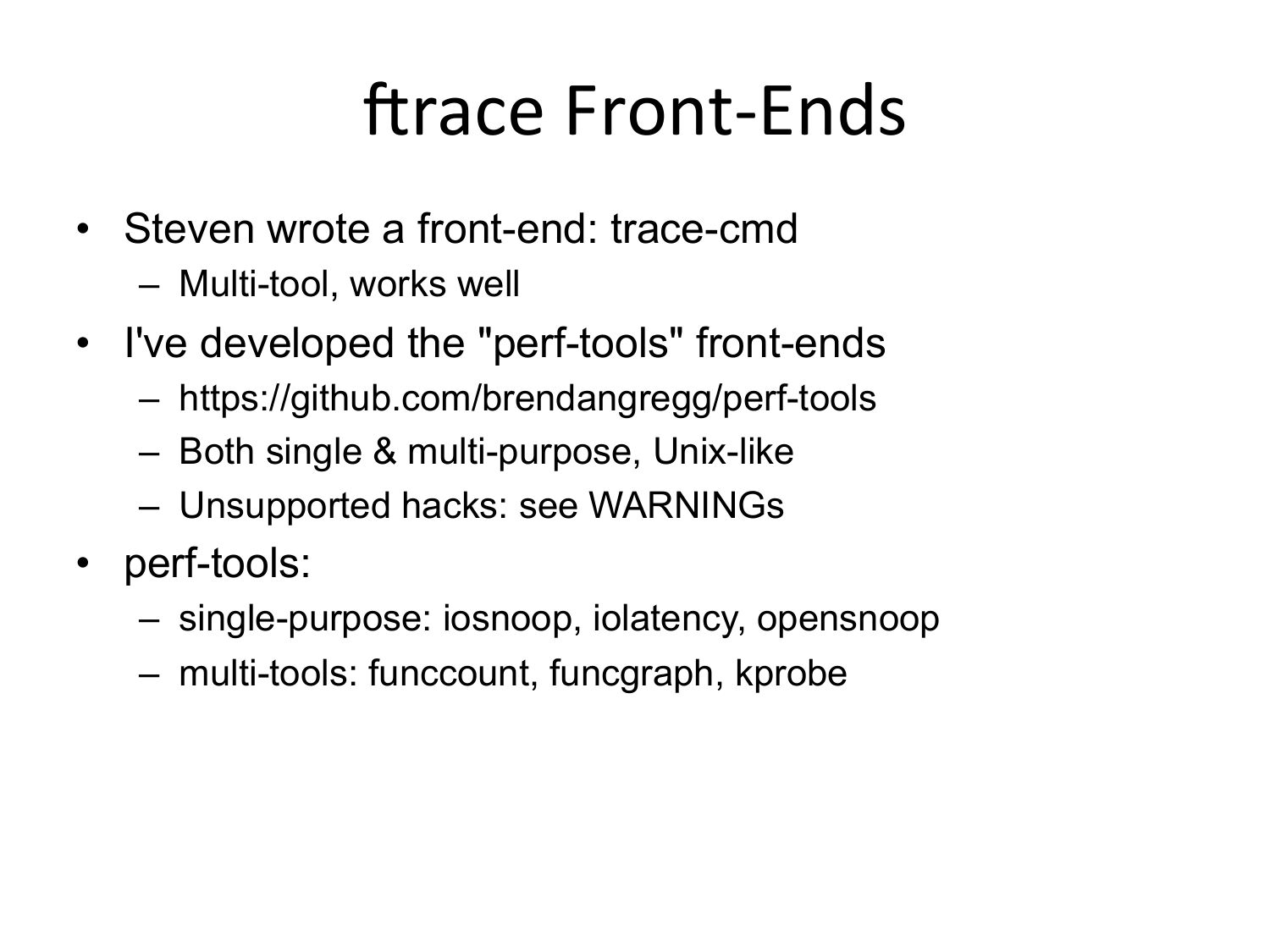 ftrace Front-Ends

• Steven wrote a front-end: trace-cmd
– Multi-tool, works well

• I've developed the "perf-tools" front-ends
– https://github.com/brendangregg/perf-tools
– Both single & multi-purpose, Unix-like
– Unsupported hacks: see WARNINGs

• perf-tools:
– single-purpose: iosnoop, iolatency, opensnoop
– multi-tools: funccount, funcgraph, kprobe